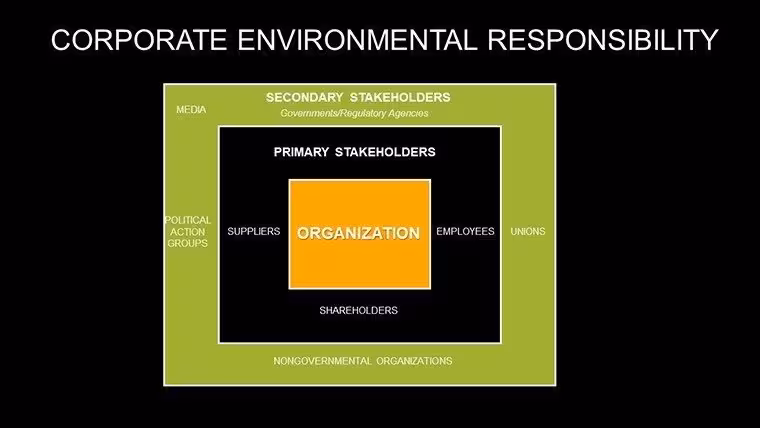 CORPORATE ENVIRONMENTAL RESPONSIBILITY

SECONDARY STAKEHOLDERS

MEDIA

Governments/Regulatory Agencies

PRIMARY STAKEHOLDERS

POLITICAL
ACTION
GROUPS

SUPPLIERS

ORGANIZATION

EMPLOYEES

UNIONS

SHAREHOLDERS

NONGOVERNMENTAL ORGANIZATIONS